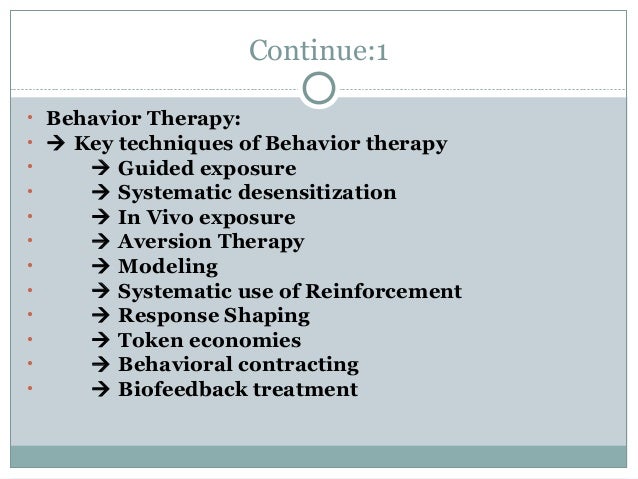 Continue:1

• Behavior Therapy:
• → Key techniques of Behavior therapy
• → Guided exposure
• → Systematic desensitization
• → In Vivo exposure
• → Aversion Therapy
• → Modeling
• → Systematic use of Reinforcement
• → Response Shaping
• → Token economies
• → Behavioral contracting
• → Biofeedback treatment